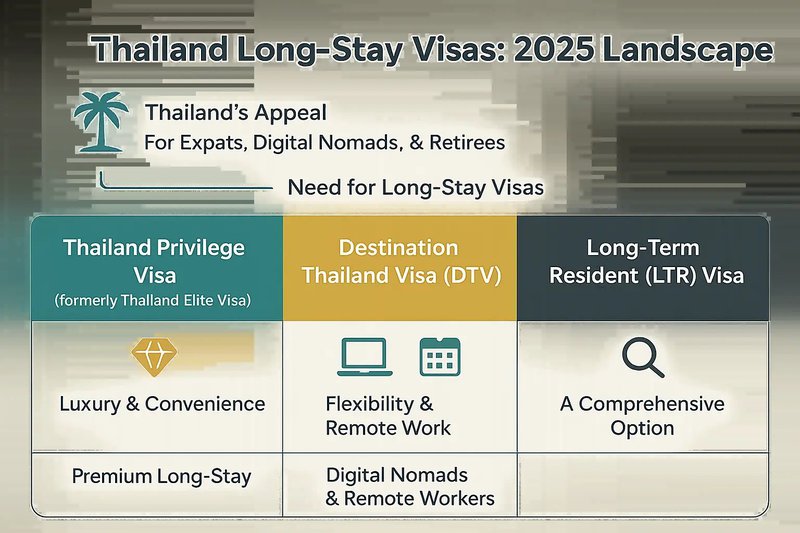 Thailand Long-Stay Visas: 2025 Landscape

Thailand's Appeal
For Expats, Digital Nomads, & Retirees

Need for Long-Stay Visas

| Thailand Privilege Visa (formerly Thalland Elite Visa) | Destination Thailand Visa (DTV) | Long-Term Resident (LTR) Visa |
|---|---|---|
| Luxury & Convenience | Flexibility & Remote Work | A Comprehensive Option |
| Premium Long-Stay | Digital Nomads & Remote Workers | |